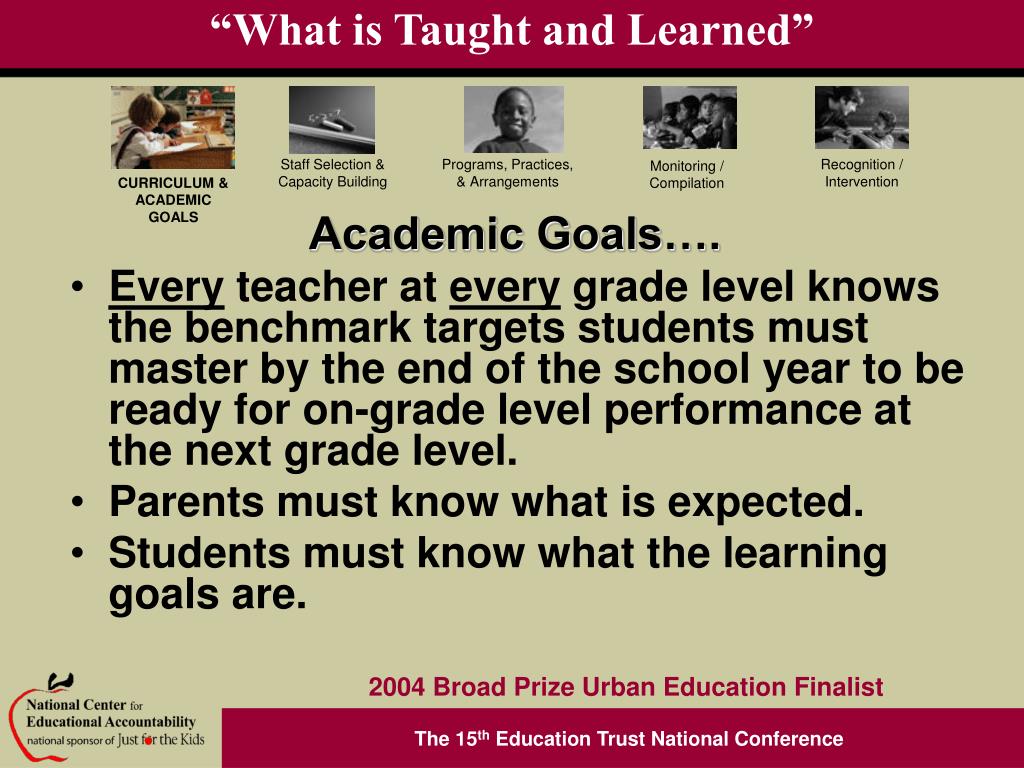 “What is Taught and Learned”

CURRICULUM & ACADEMIC GOALS

Staff Selection & Capacity Building

Programs, Practices, & Arrangements

Monitoring / Compilation

Recognition / Intervention

Academic Goals….

• Every teacher at every grade level knows the benchmark targets students must master by the end of the school year to be ready for on-grade level performance at the next grade level.
• Parents must know what is expected.
• Students must know what the learning goals are.

2004 Broad Prize Urban Education Finalist

National Center for Educational Accountability
national sponsor of Just for the Kids

The 15$^{th}$ Education Trust National Conference